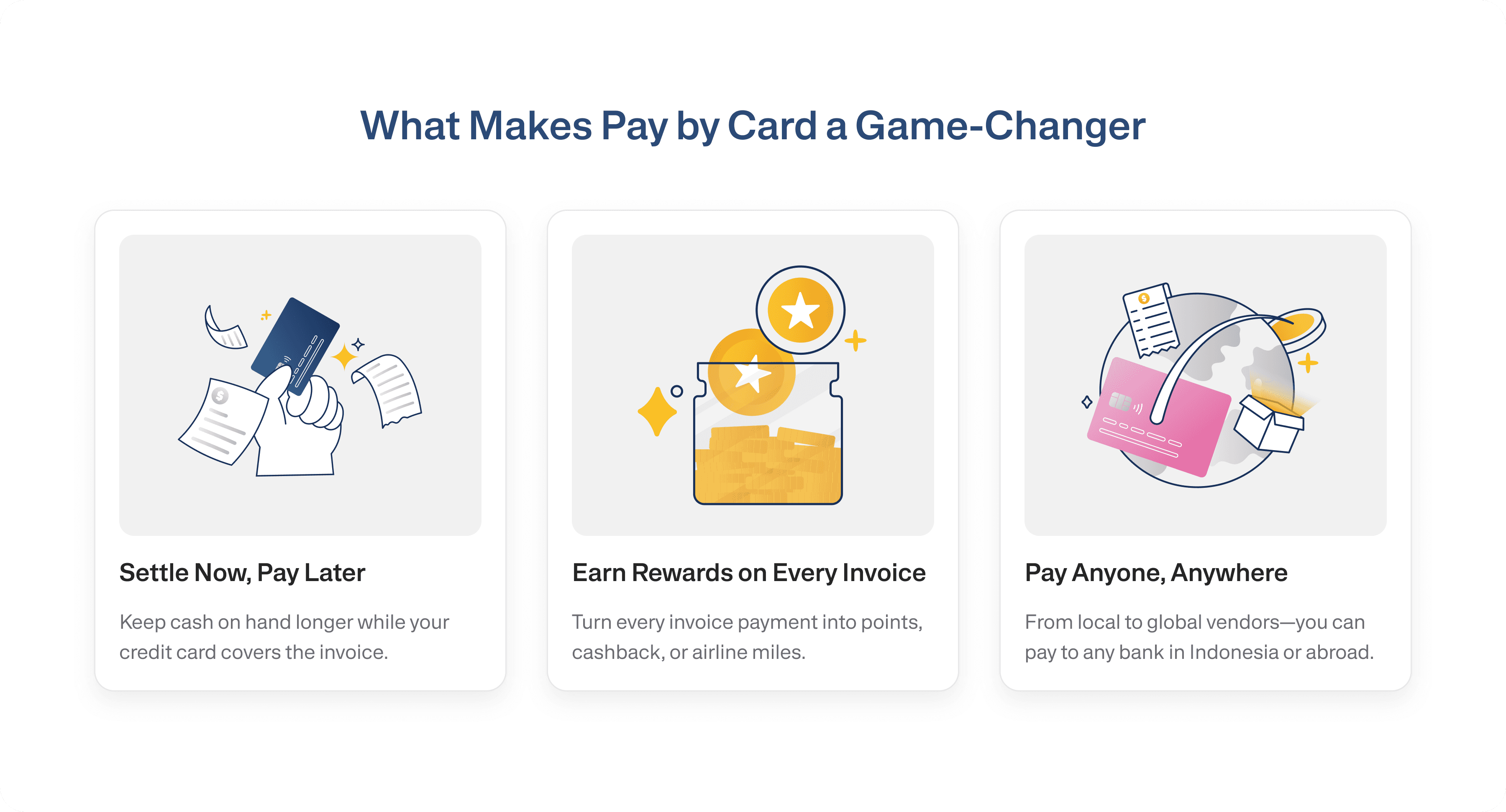 What Makes Pay by Card a Game-Changer

Settle Now, Pay Later

Keep cash on hand longer while your credit card covers the invoice.

Earn Rewards on Every Invoice

Turn every invoice payment into points, cashback, or airline miles.

Pay Anyone, Anywhere

From local to global vendors—you can pay to any bank in Indonesia or abroad.